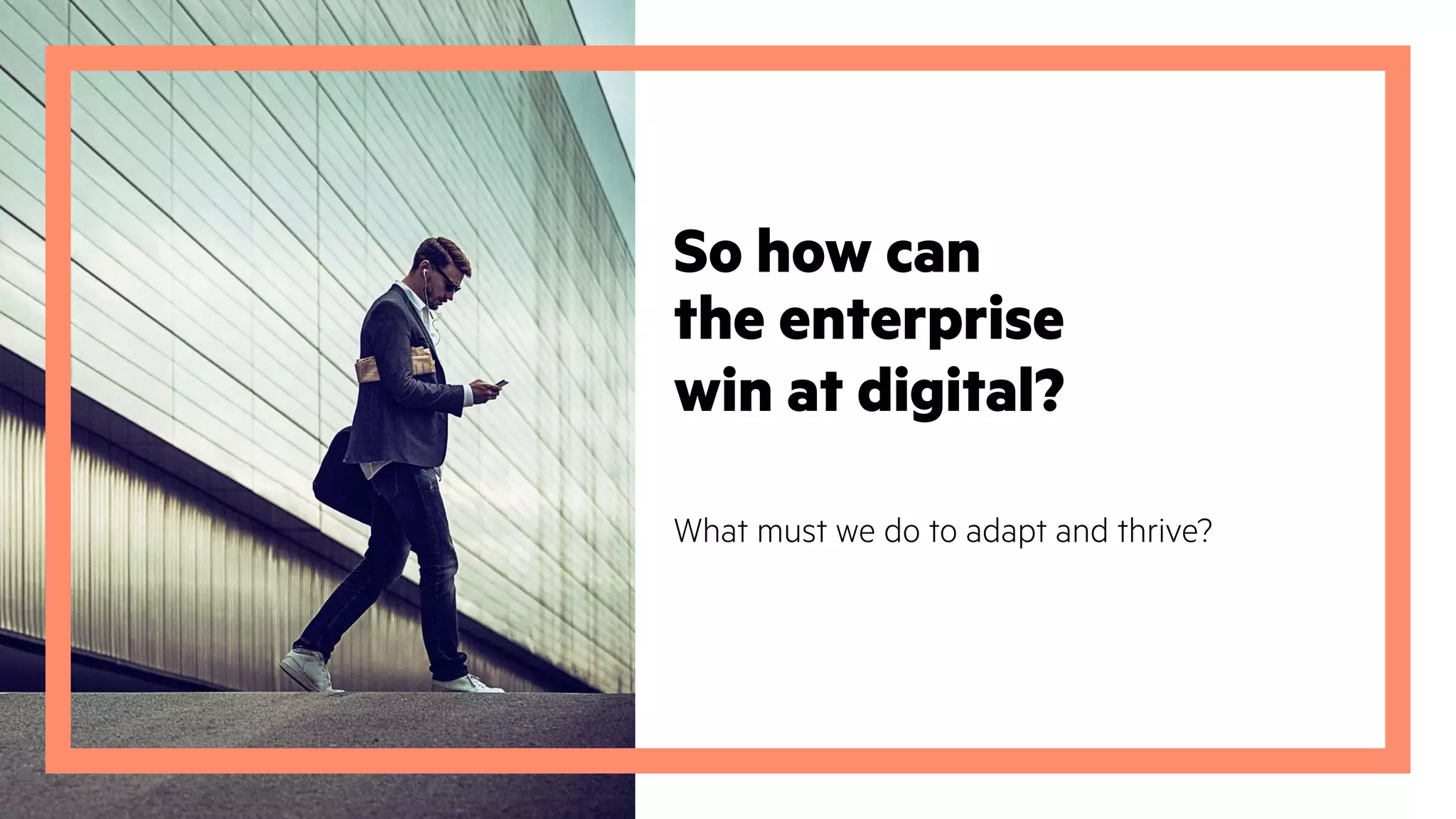 So how can the enterprise win at digital?

What must we do to adapt and thrive?